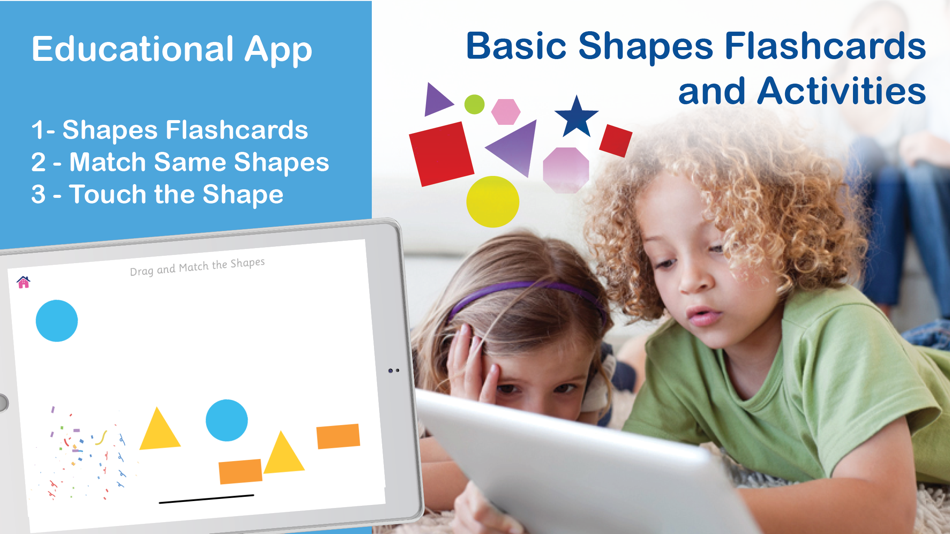 Educational App

1- Shapes Flashcards
2 - Match Same Shapes
3 - Touch the Shape

Basic Shapes Flashcards and Activities

Drag and Match the Shapes